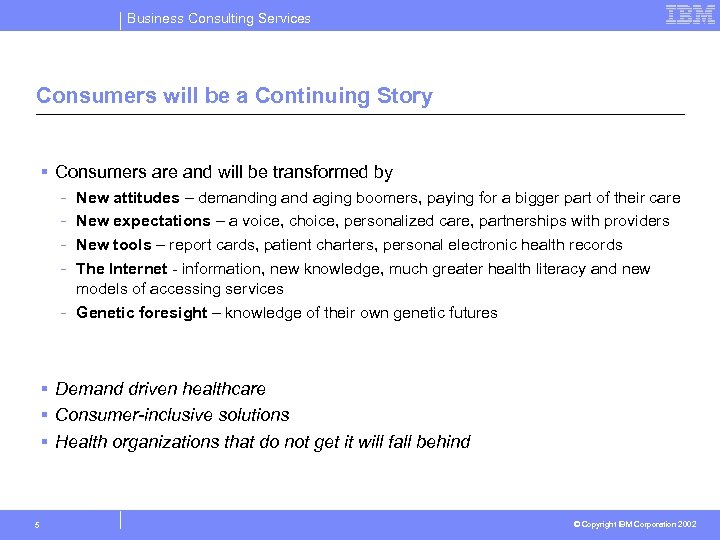 Business Consulting Services

IBM

Consumers will be a Continuing Story

▪ Consumers are and will be transformed by

- New attitudes – demanding and aging boomers, paying for a bigger part of their care
- New expectations – a voice, choice, personalized care, partnerships with providers
- New tools – report cards, patient charters, personal electronic health records
- The Internet - information, new knowledge, much greater health literacy and new models of accessing services
- Genetic foresight – knowledge of their own genetic futures

▪ Demand driven healthcare
▪ Consumer-inclusive solutions
▪ Health organizations that do not get it will fall behind

5

© Copyright IBM Corporation 2002